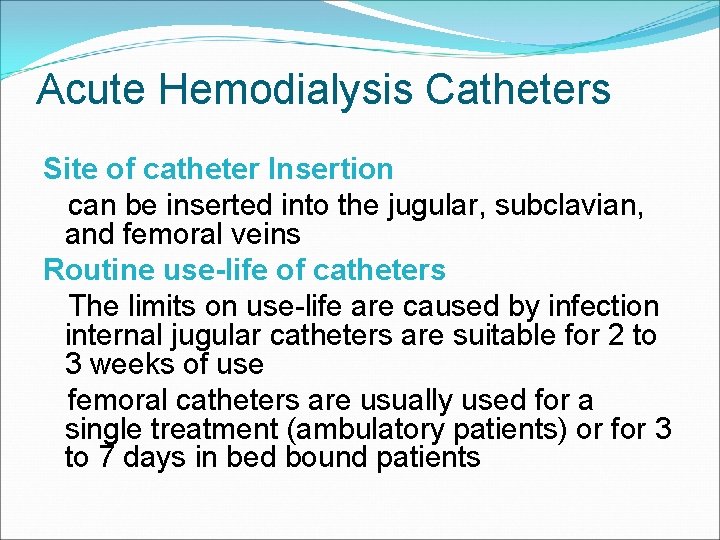 Acute Hemodialysis Catheters

Site of catheter Insertion

can be inserted into the jugular, subclavian, and femoral veins

Routine use-life of catheters

The limits on use-life are caused by infection internal jugular catheters are suitable for 2 to 3 weeks of use

femoral catheters are usually used for a single treatment (ambulatory patients) or for 3 to 7 days in bed bound patients